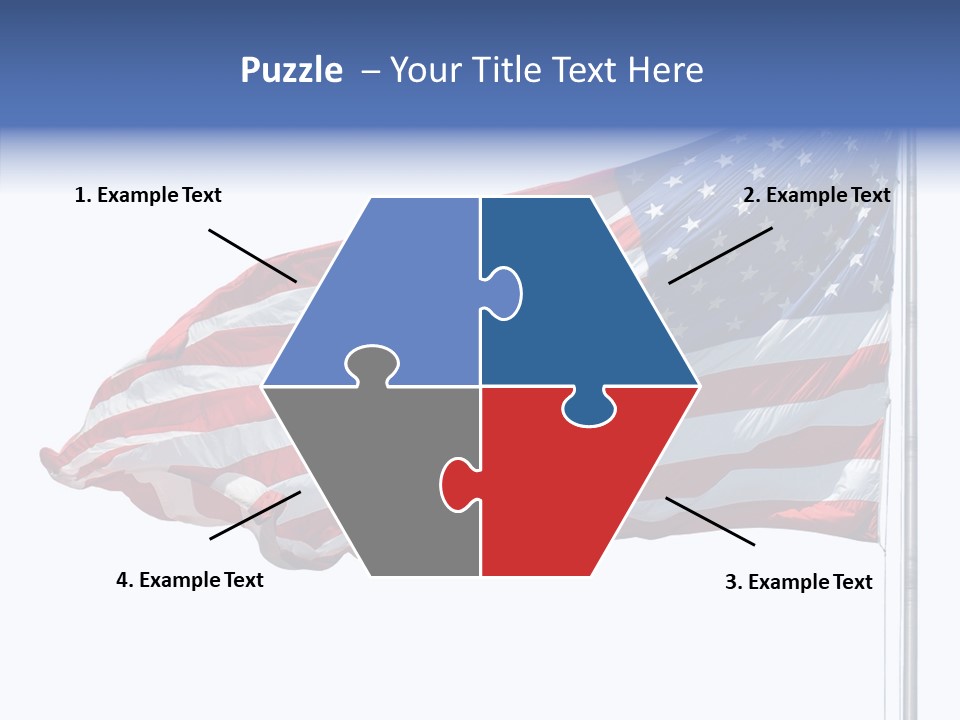 Puzzle – Your Title Text Here

1. Example Text

2. Example Text

4. Example Text

3. Example Text